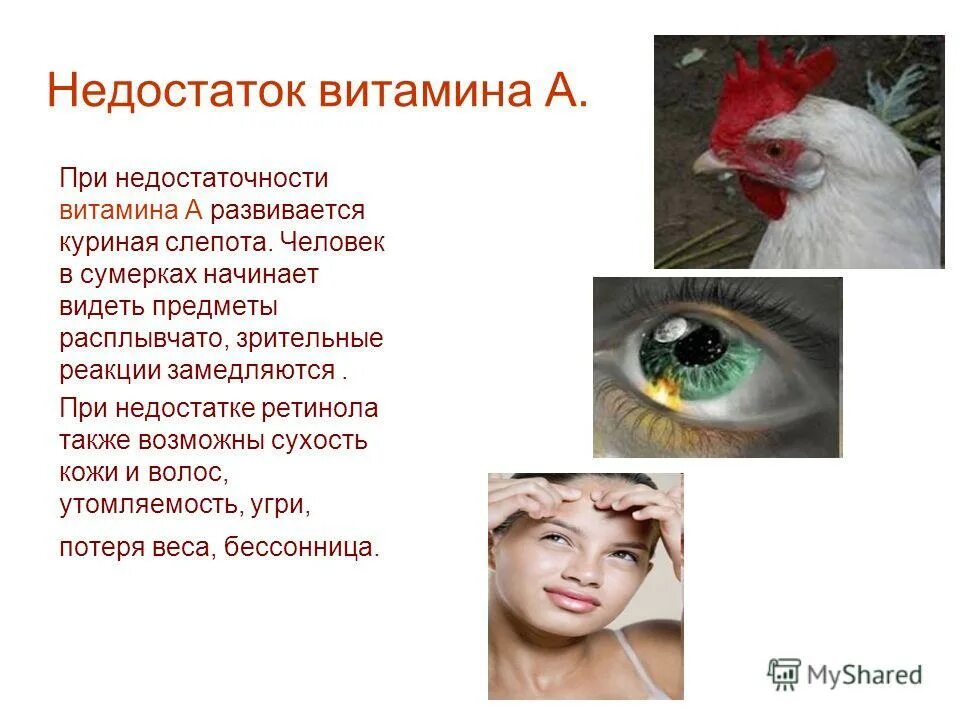 Недостаток витамина А.

При недостаточности витамина А развивается куриная слепота. Человек в сумерках начинает видеть предметы расплывчато, зрительные реакции замедляются .

При недостатке ретинола также возможны сухость кожи и волос, утомляемость, угри, потеря веса, бессонница.

MyShared